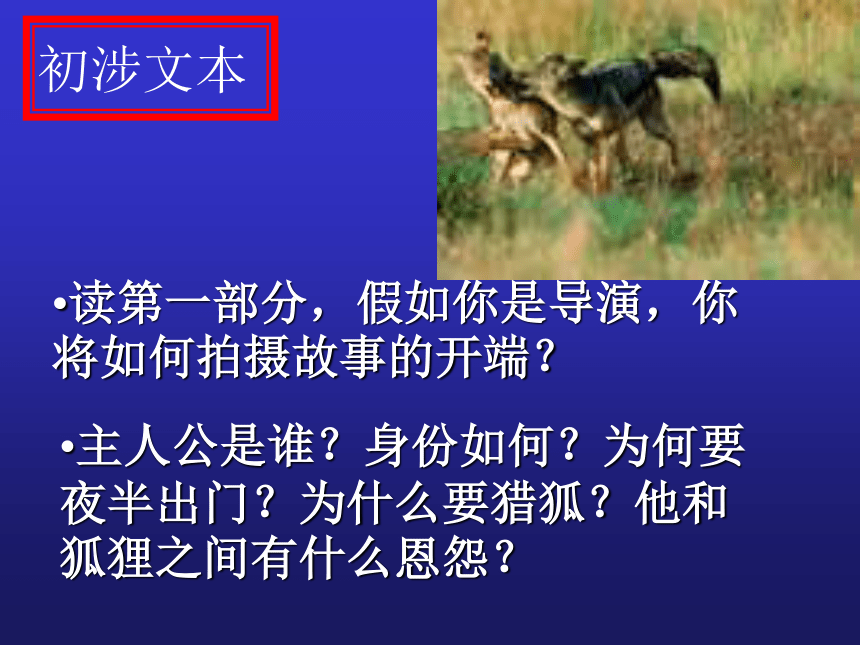 初涉文本

•读第一部分，假如你是导演，你将如何拍摄故事的开端？

•主人公是谁？身份如何？为何要夜半出门？为什么要猎狐？他和狐狸之间有什么恩怨？